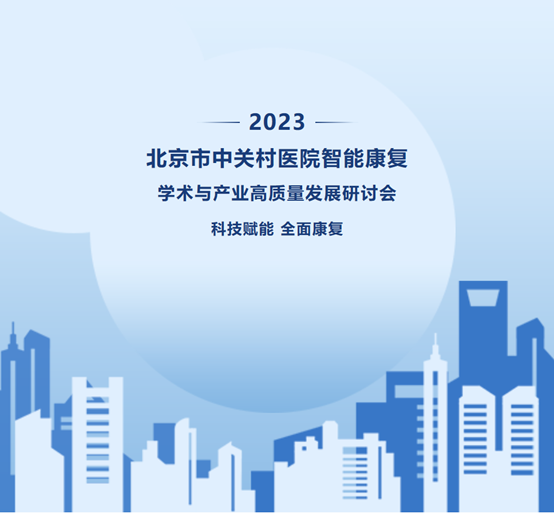 2023

北京市中关村医院智能康复

学术与产业高质量发展研讨会

科技赋能 全面康复